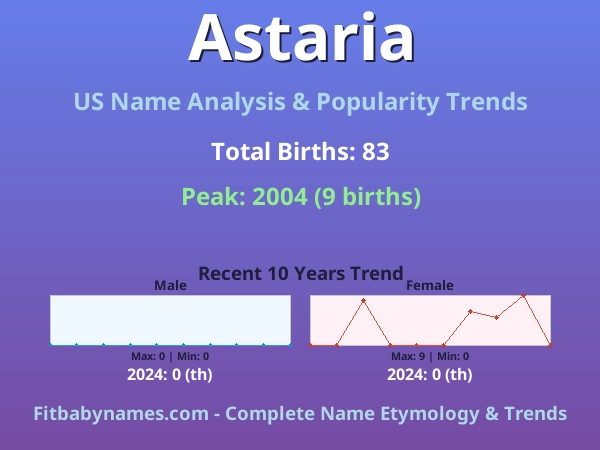 Astaria

US Name Analysis & Popularity Trends

Total Births: 83

Peak: 2004 (9 births)

Recent 10 Years Trend

Male

Max: 0 | Min: 0

2024: 0 (th)

Female

Max: 9 | Min: 0

2024: 0 (th)

Fitbabynames.com - Complete Name Etymology & Trends